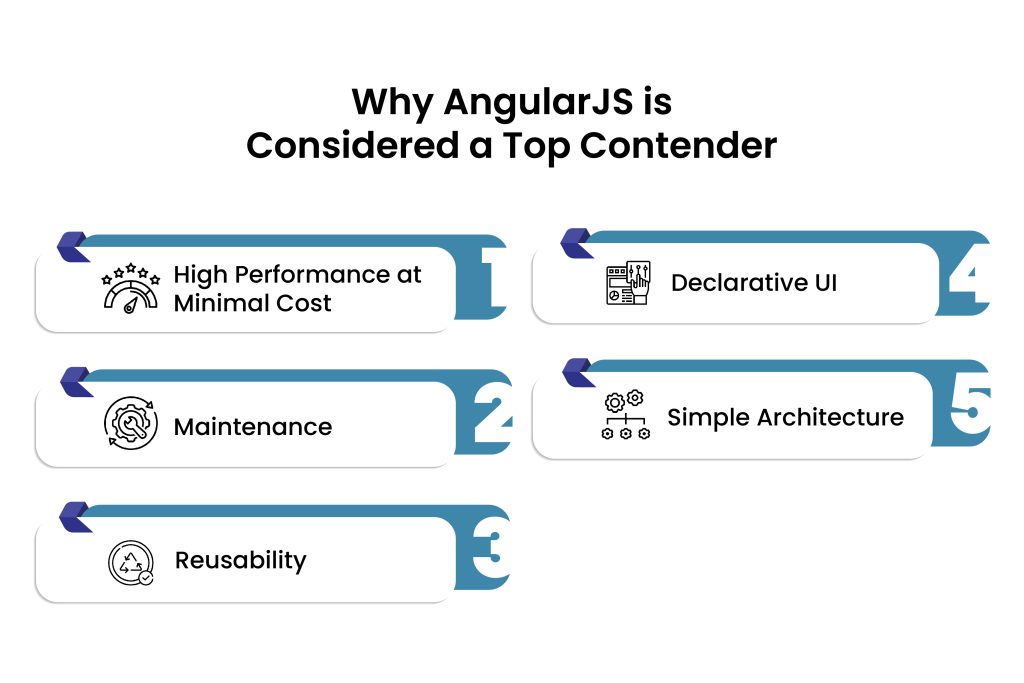 Why AngularJS is Considered a Top Contender

High Performance at Minimal Cost 1

Maintenance 2

Reusability 3

Declarative UI 4

Simple Architecture 5